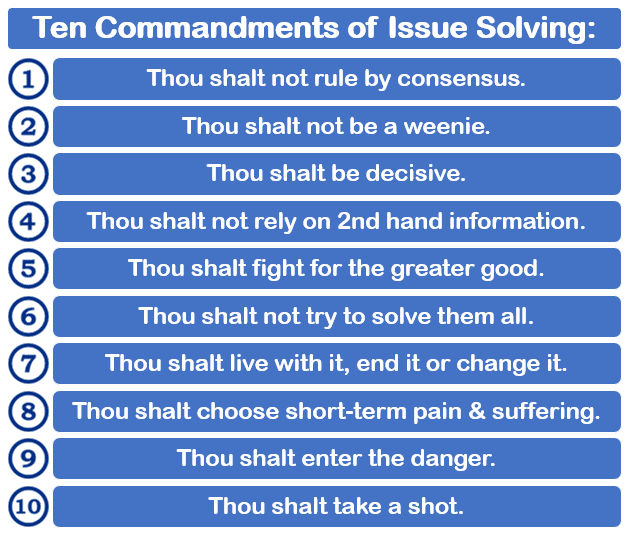 Ten Commandments of Issue Solving:

1 Thou shalt not rule by consensus.

2 Thou shalt not be a weenie.

3 Thou shalt be decisive.

4 Thou shalt not rely on 2nd hand information.

5 Thou shalt fight for the greater good.

6 Thou shalt not try to solve them all.

7 Thou shalt live with it, end it or change it.

8 Thou shalt choose short-term pain & suffering.

9 Thou shalt enter the danger.

10 Thou shalt take a shot.